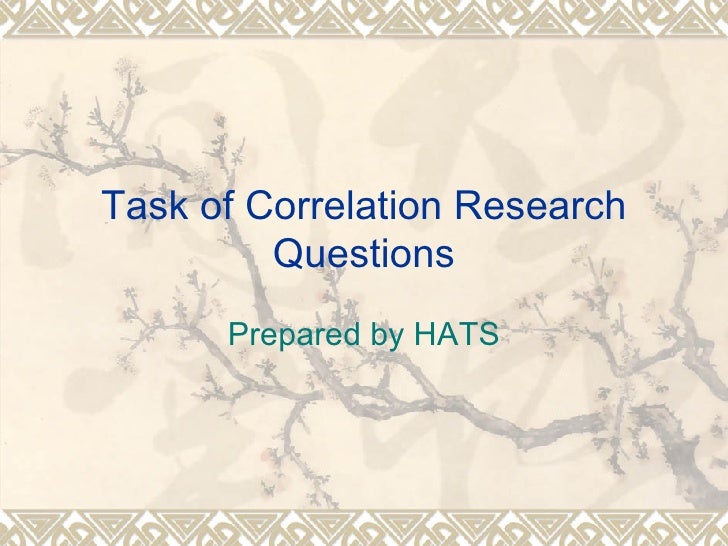 Task of Correlation Research Questions

Prepared by HATS